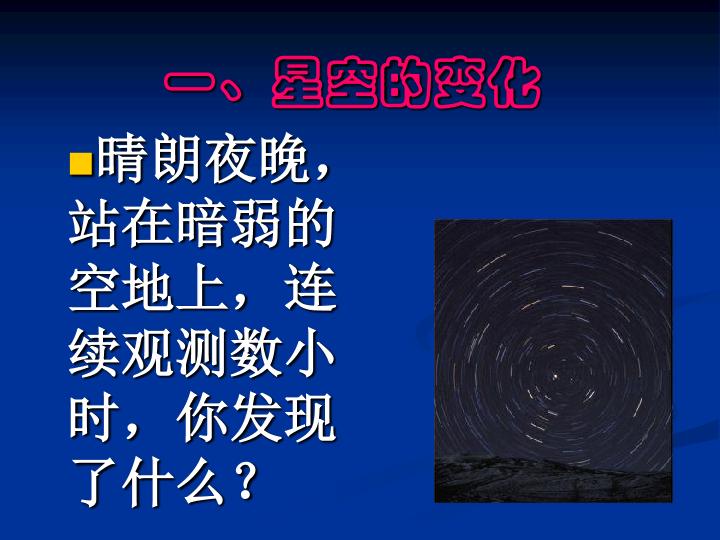 一、星空的变化

晴朗夜晚，站在暗弱的空地上，连续观测数小时，你发现了什么？